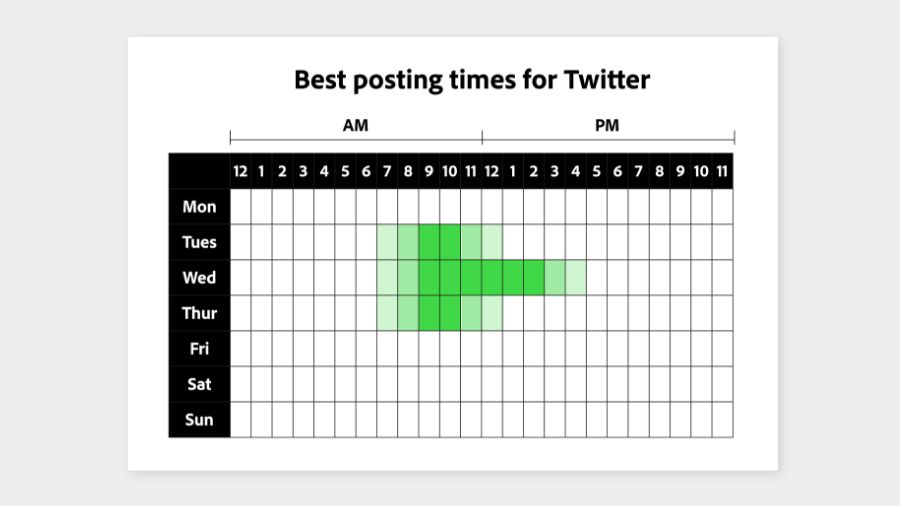 Best posting times for Twitter

AM PM

| | 12 | 1 | 2 | 3 | 4 | 5 | 6 | 7 | 8 | 9 | 10 | 11 | 12 | 1 | 2 | 3 | 4 | 5 | 6 | 7 | 8 | 9 | 10 | 11 |
|---|---|---|---|---|---|---|---|---|---|---|---|---|---|---|---|---|---|---|---|---|---|---|---|---|
| Mon | | | | | | | | | | | | | | | | | | | | | | | | |
| Tues | | | | | | | | | | | | | | | | | | | | | | | | |
| Wed | | | | | | | | | | | | | | | | | | | | | | | | |
| Thur | | | | | | | | | | | | | | | | | | | | | | | | |
| Fri | | | | | | | | | | | | | | | | | | | | | | | | |
| Sat | | | | | | | | | | | | | | | | | | | | | | | | |
| Sun | | | | | | | | | | | | | | | | | | | | | | | | |